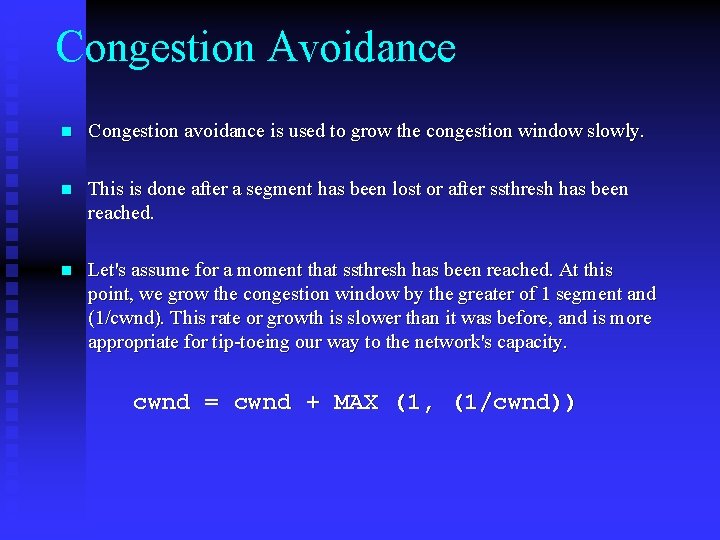 Congestion Avoidance

Congestion avoidance is used to grow the congestion window slowly.

This is done after a segment has been lost or after ssthresh has been reached.

Let's assume for a moment that ssthresh has been reached. At this point, we grow the congestion window by the greater of 1 segment and (1/cwnd). This rate or growth is slower than it was before, and is more appropriate for tip-toeing our way to the network's capacity.

cwnd = cwnd + MAX (1, (1/cwnd))